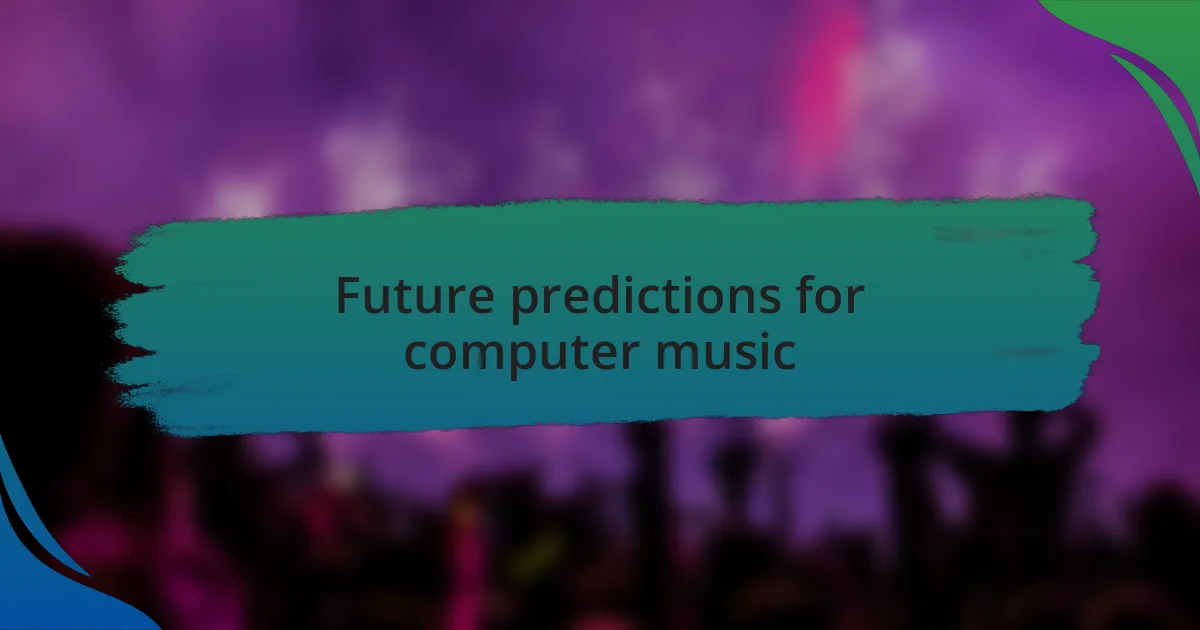 Future predictions for computer music